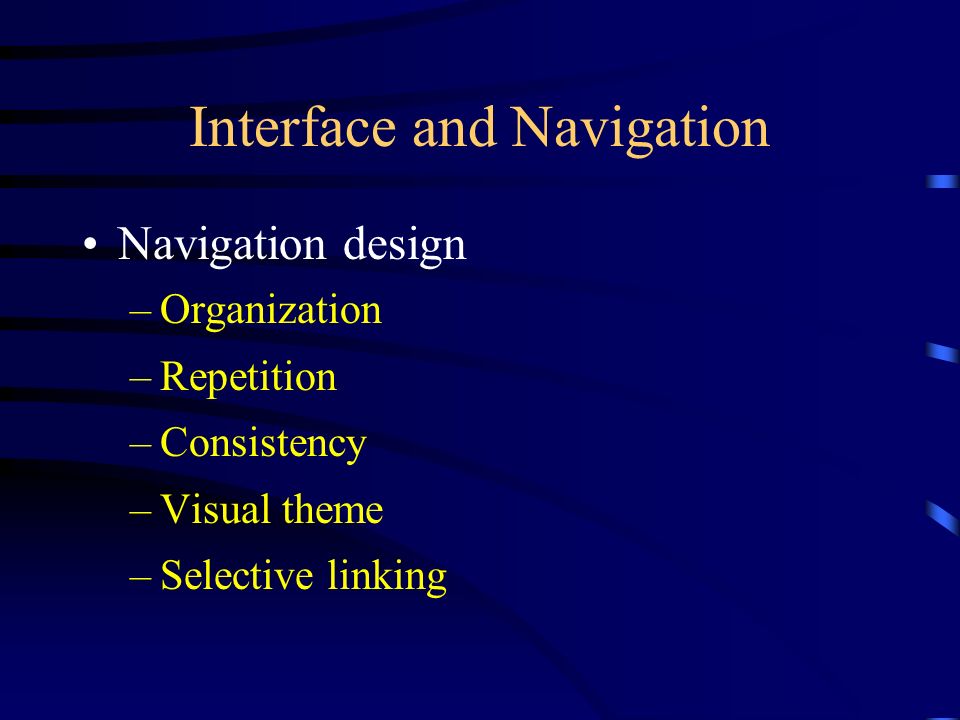 Interface and Navigation

• Navigation design
– Organization
– Repetition
– Consistency
– Visual theme
– Selective linking